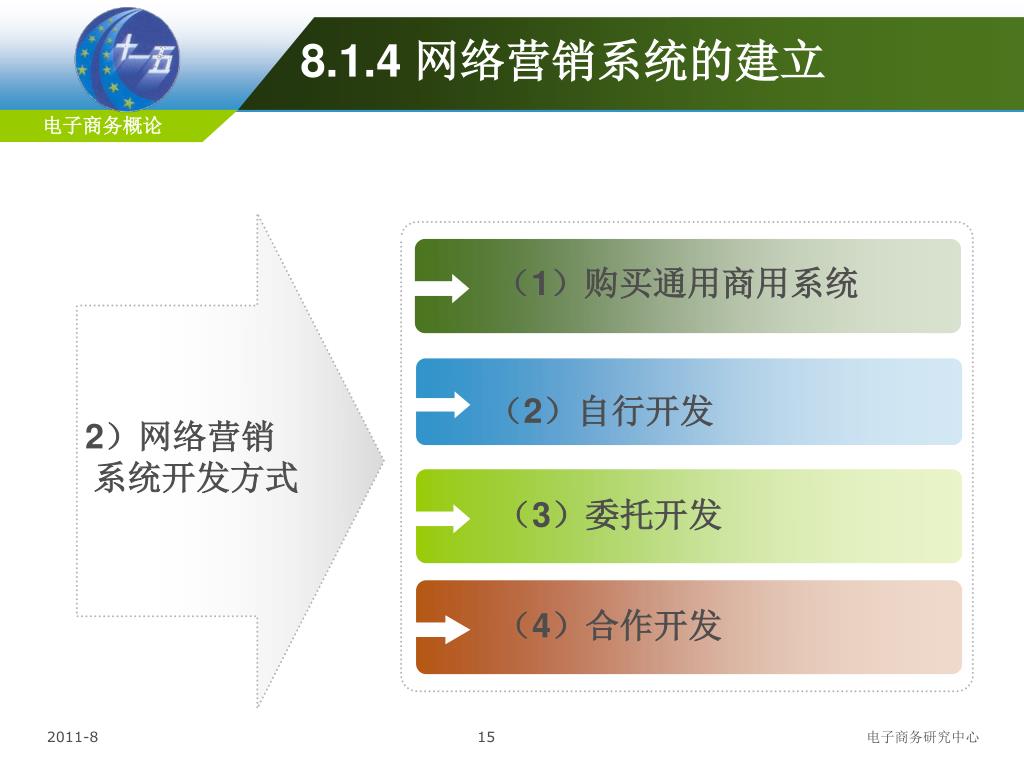 十一五

8.1.4 网络营销系统的建立

电子商务概论

2）网络营销系统开发方式

（1）购买通用商用系统

（2）自行开发

（3）委托开发

（4）合作开发

2011-8

15

电子商务研究中心